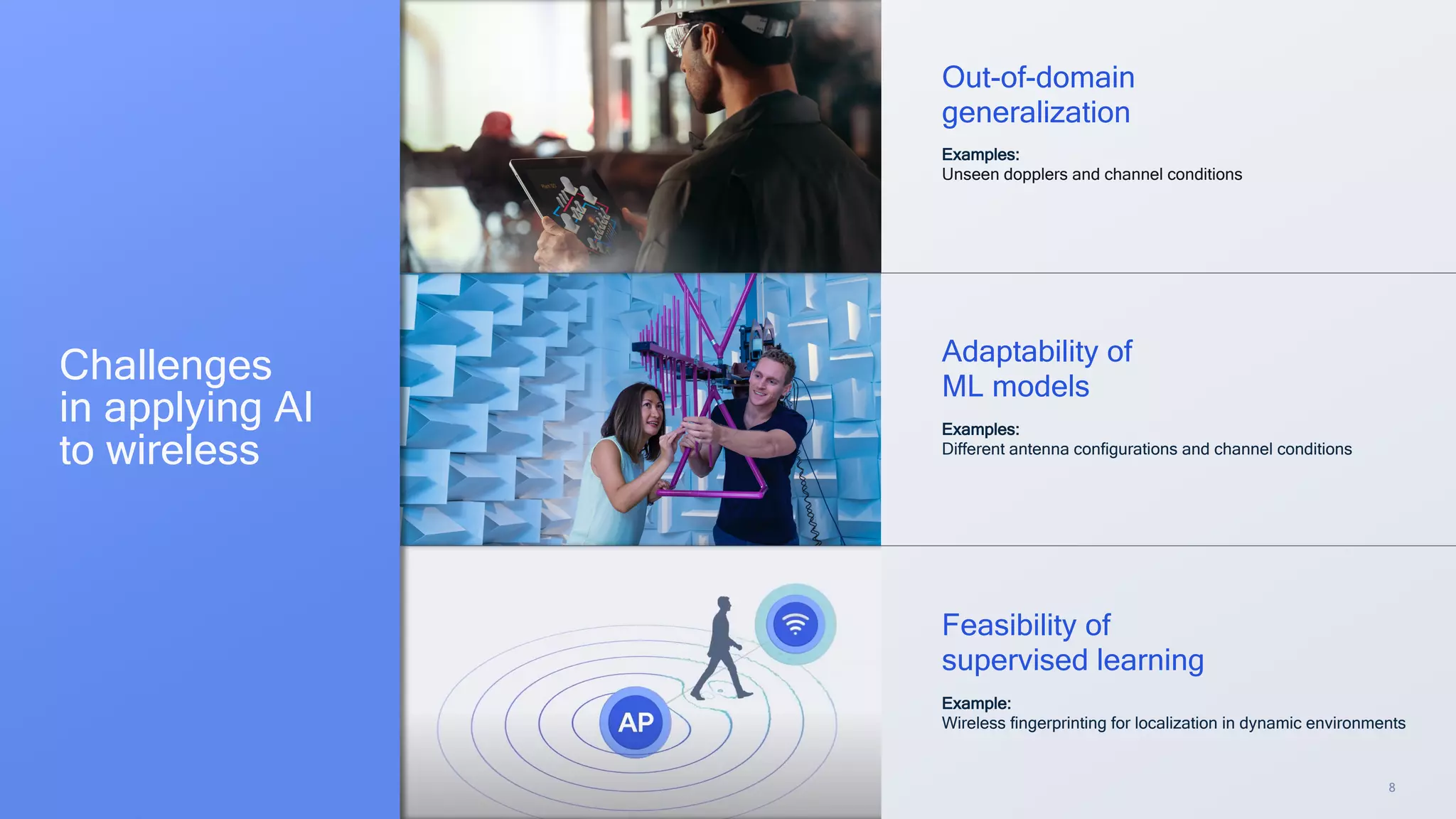 Challenges in applying AI to wireless

Out-of-domain generalization

Examples:
Unseen dopplers and channel conditions

Adaptability of ML models

Examples:
Different antenna configurations and channel conditions

AP

Feasibility of supervised learning

Example:
Wireless fingerprinting for localization in dynamic environments

8